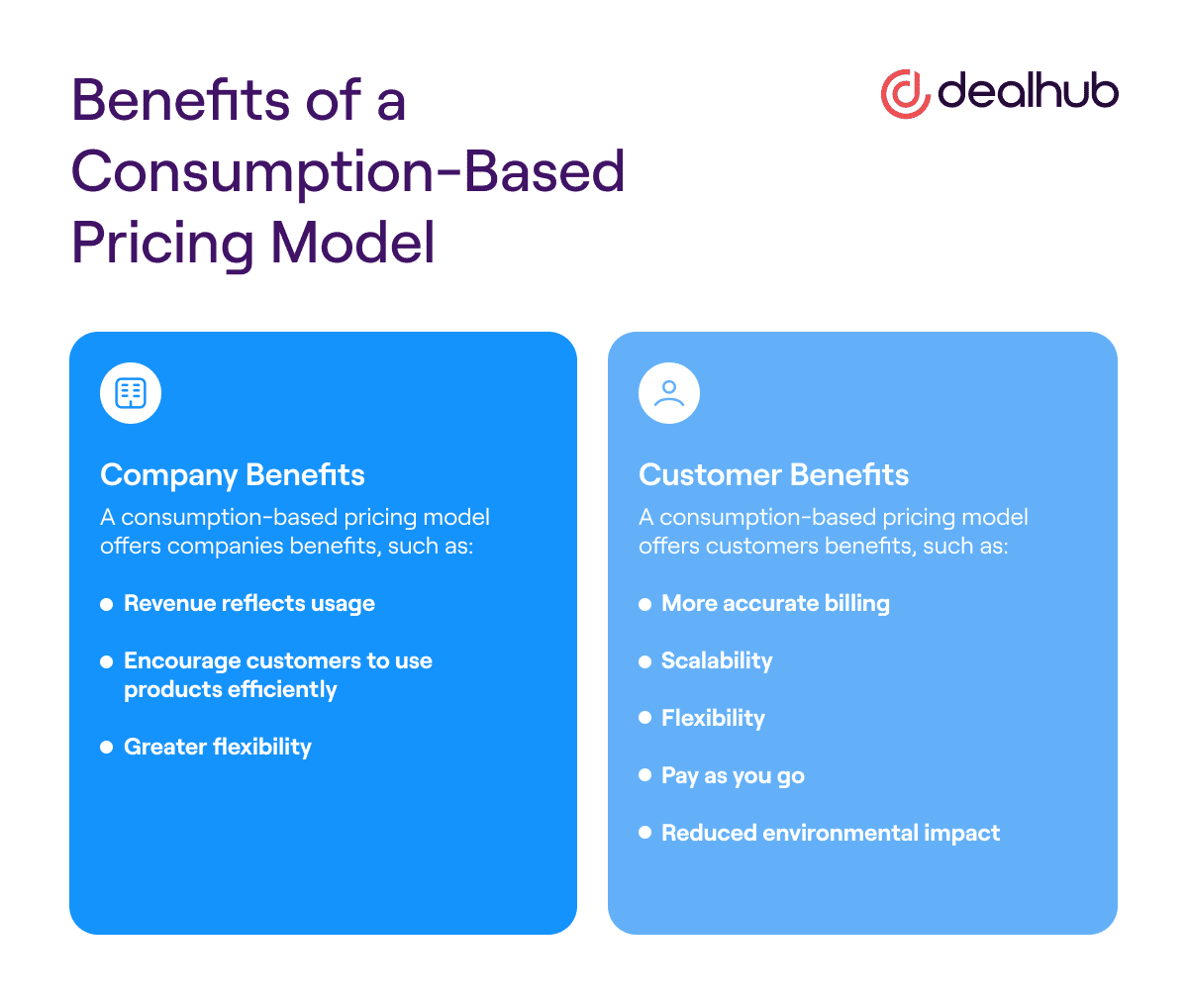 Benefits of a Consumption-Based Pricing Model

dealhub

Company Benefits

A consumption-based pricing model offers companies benefits, such as:

- Revenue reflects usage
- Encourage customers to use products efficiently
- Greater flexibility

Customer Benefits

A consumption-based pricing model offers customers benefits, such as:

- More accurate billing
- Scalability
- Flexibility
- Pay as you go
- Reduced environmental impact